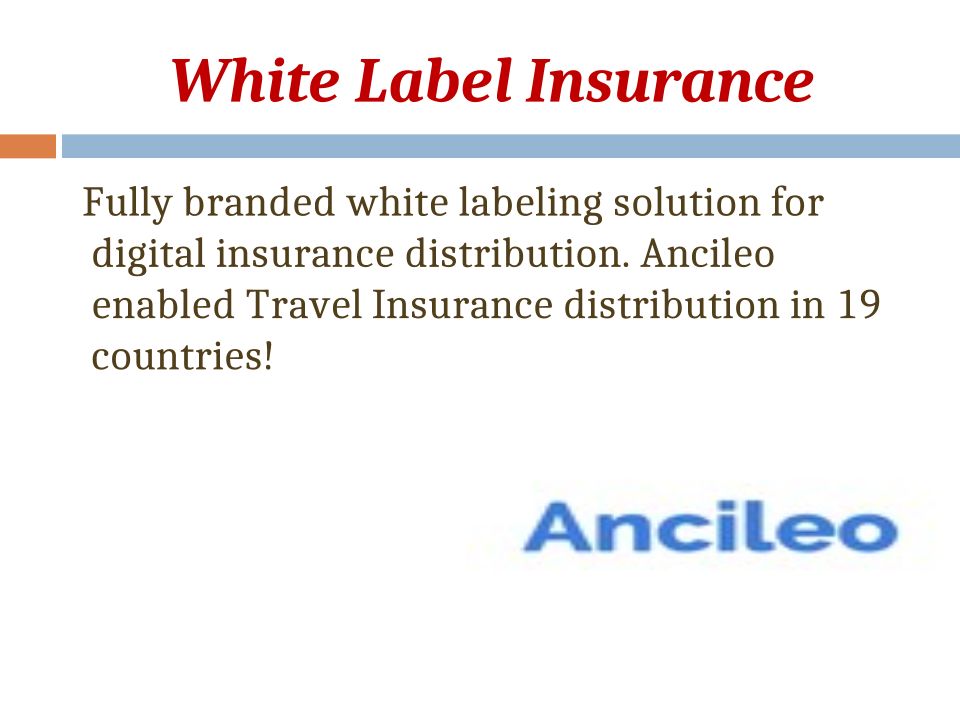 White Label Insurance

Fully branded white labeling solution for digital insurance distribution. Ancileo enabled Travel Insurance distribution in 19 countries!

Ancileo